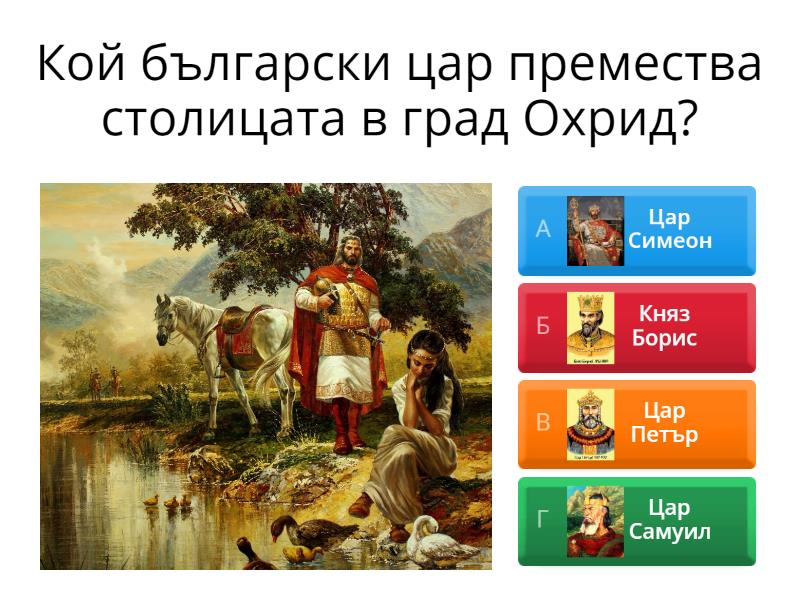 Кой български цар премества столицата в град Охрид?

А Цар Симеон

Б Княз Борис

В Цар Петър

Г Цар Самуил